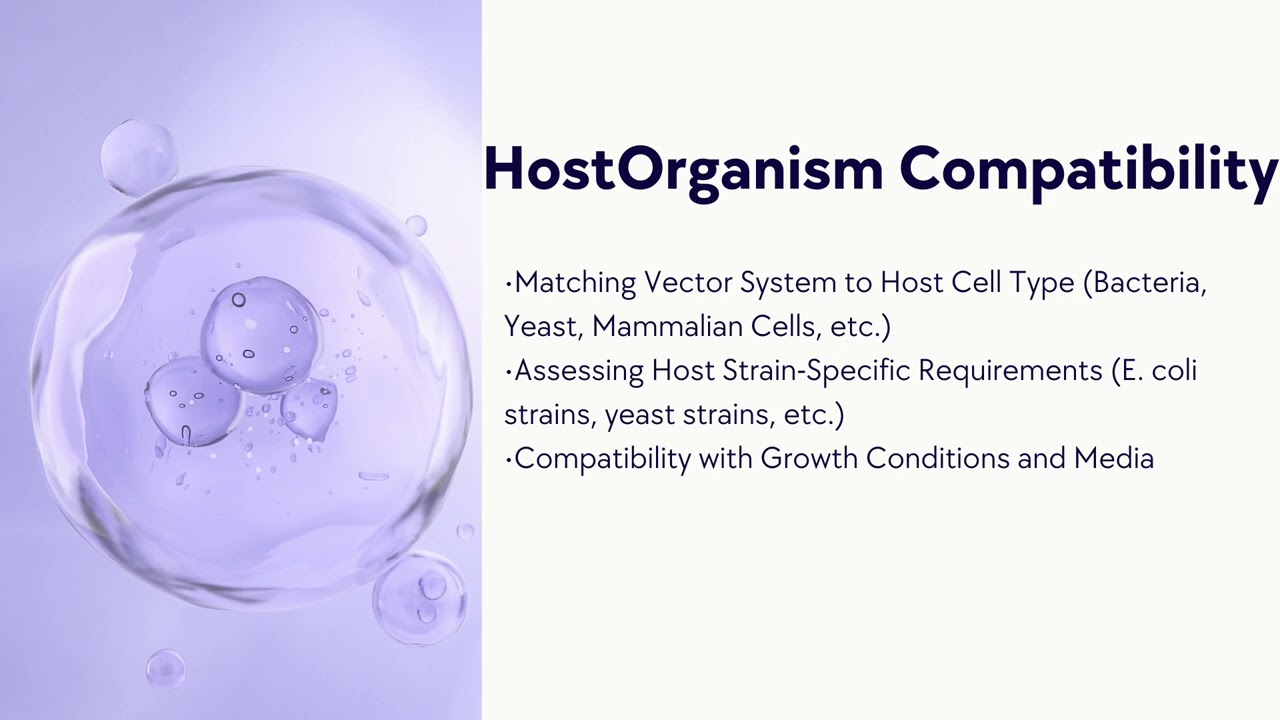 HostOrganism Compatibility

·Matching Vector System to Host Cell Type (Bacteria, Yeast, Mammalian Cells, etc.)
·Assessing Host Strain-Specific Requirements (E. coli strains, yeast strains, etc.)
·Compatibility with Growth Conditions and Media